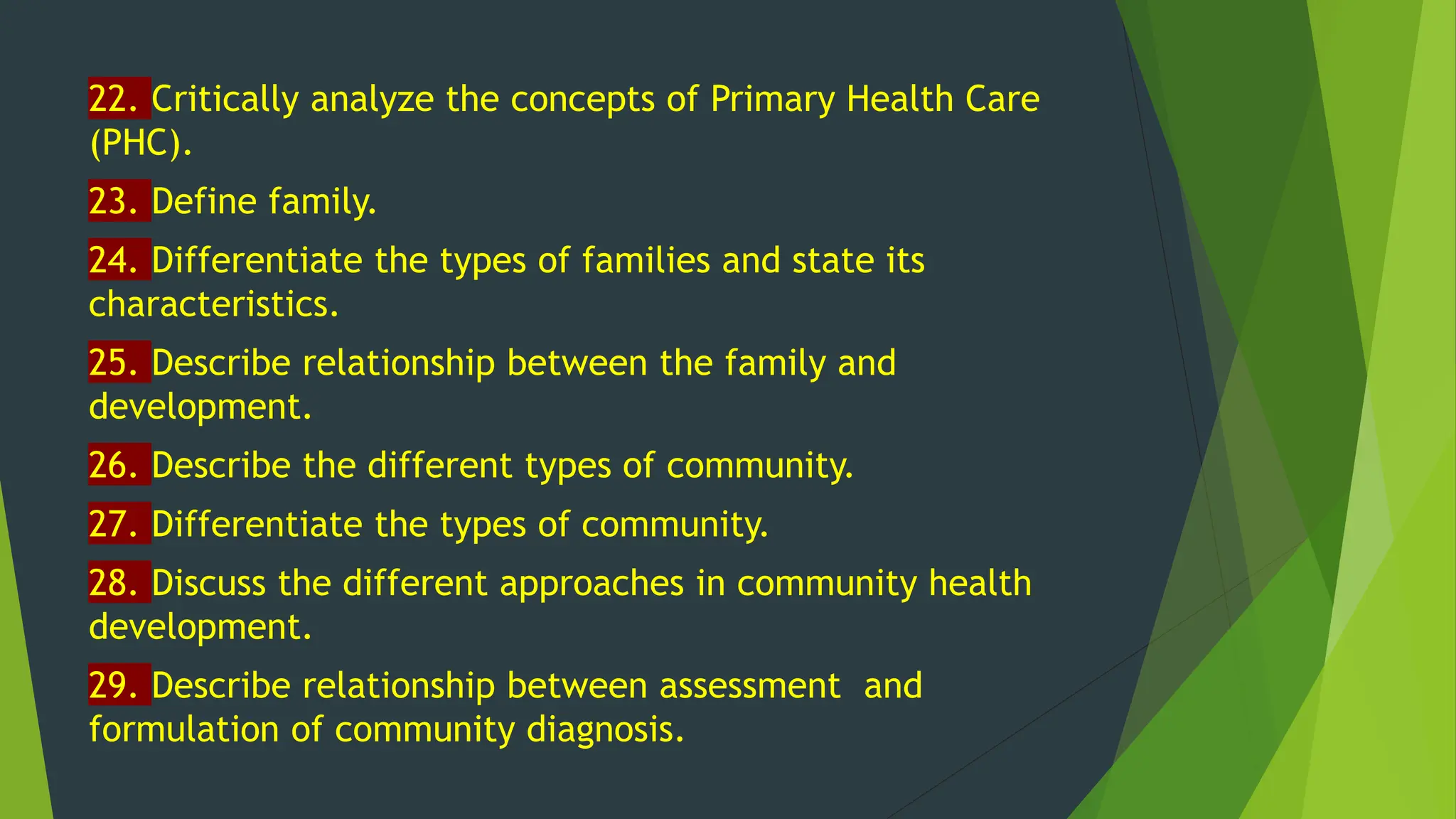 22. Critically analyze the concepts of Primary Health Care (PHC).

23. Define family.

24. Differentiate the types of families and state its characteristics.

25. Describe relationship between the family and development.

26. Describe the different types of community.

27. Differentiate the types of community.

28. Discuss the different approaches in community health development.

29. Describe relationship between assessment and formulation of community diagnosis.